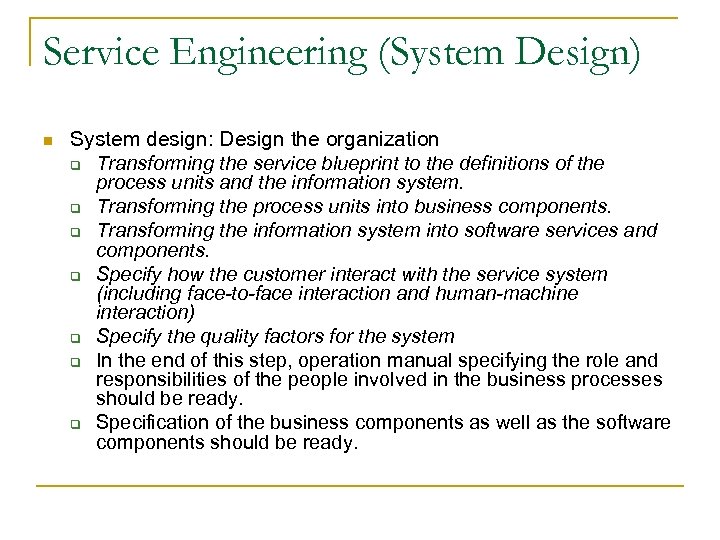 Service Engineering (System Design)

System design: Design the organization

Transforming the service blueprint to the definitions of the process units and the information system.

Transforming the process units into business components.

Transforming the information system into software services and components.

Specify how the customer interact with the service system (including face-to-face interaction and human-machine interaction)

Specify the quality factors for the system

In the end of this step, operation manual specifying the role and responsibilities of the people involved in the business processes should be ready.

Specification of the business components as well as the software components should be ready.